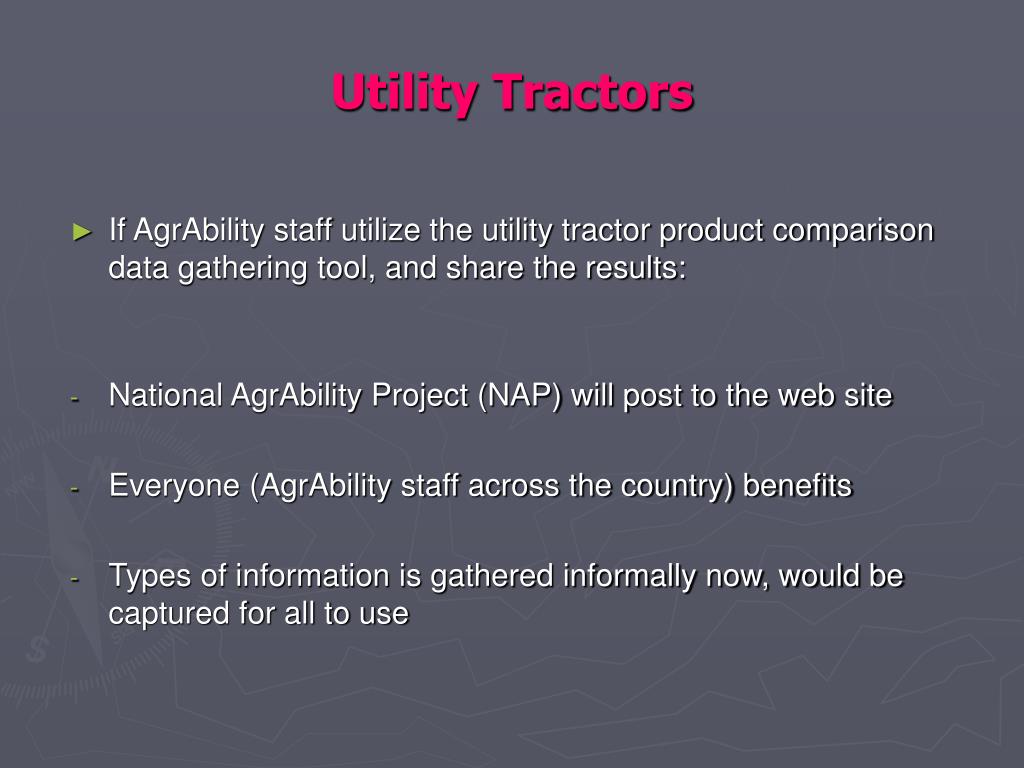 Utility Tractors

► If AgrAbility staff utilize the utility tractor product comparison data gathering tool, and share the results:

- National AgrAbility Project (NAP) will post to the web site

- Everyone (AgrAbility staff across the country) benefits

- Types of information is gathered informally now, would be captured for all to use